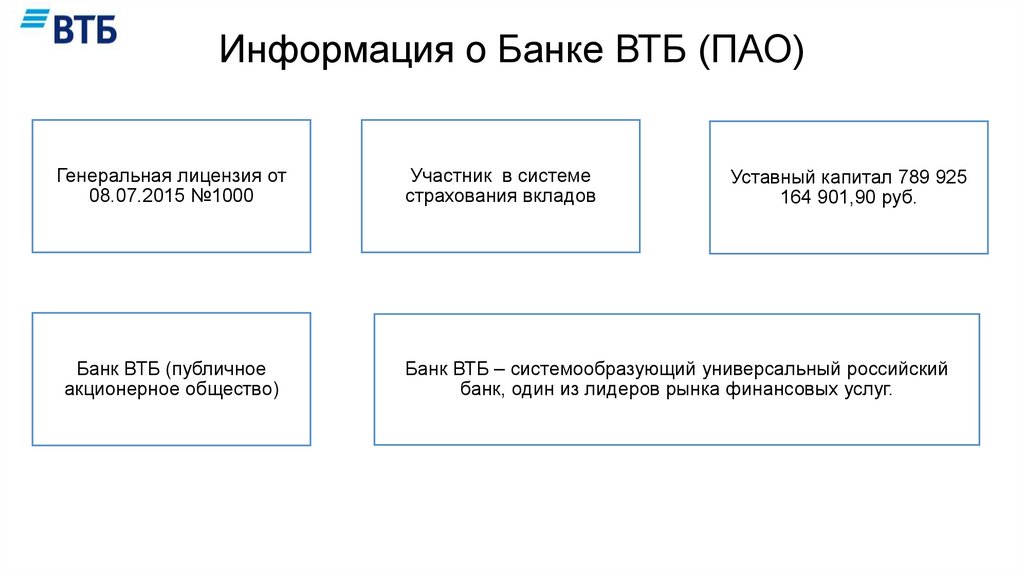 ВТБ

Информация о Банке ВТБ (ПАО)

Генеральная лицензия от 08.07.2015 №1000

Участник в системе страхования вкладов

Уставный капитал 789 925 164 901,90 руб.

Банк ВТБ (публичное акционерное общество)

Банк ВТБ – системообразующий универсальный российский банк, один из лидеров рынка финансовых услуг.